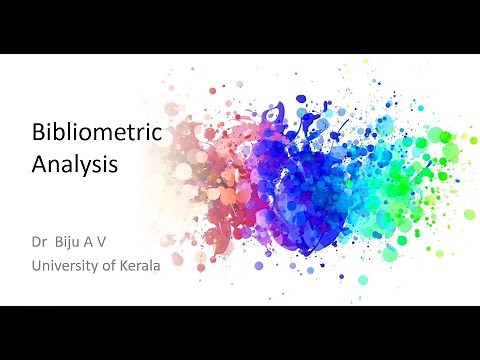 Bibliometric Analysis

Dr Biju A V
University of Kerala